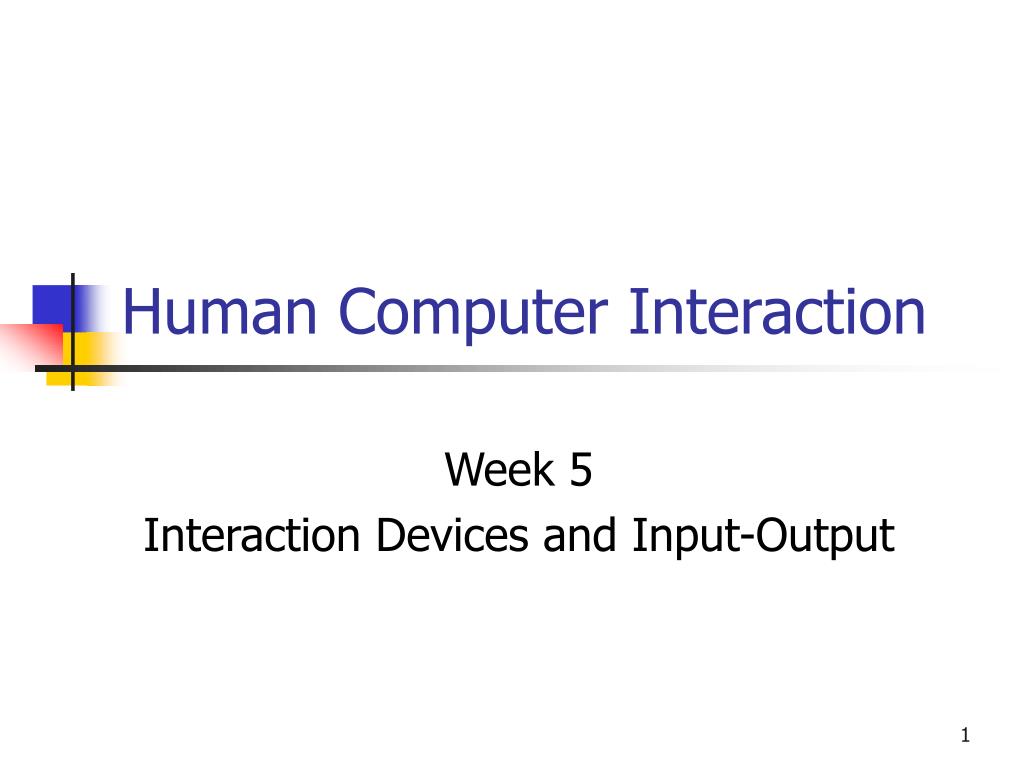 Human Computer Interaction

Week 5
Interaction Devices and Input-Output

1